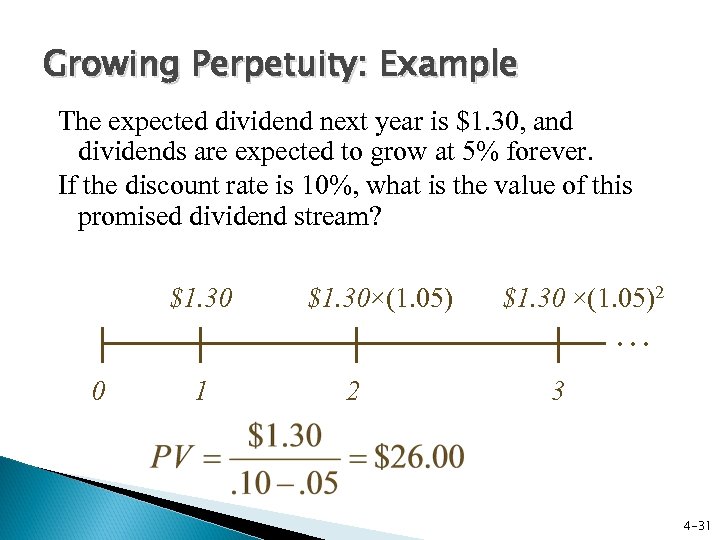 Growing Perpetuity: Example

The expected dividend next year is \$1.30, and dividends are expected to grow at 5% forever.

If the discount rate is 10%, what is the value of this promised dividend stream?

$\$1.30$ $\$1.30\times(1.05)$ $\$1.30\times(1.05)^2$

…

0 1 2 3

$PV = \frac{\$1.30}{.10 - .05} = \$26.00$

4-31